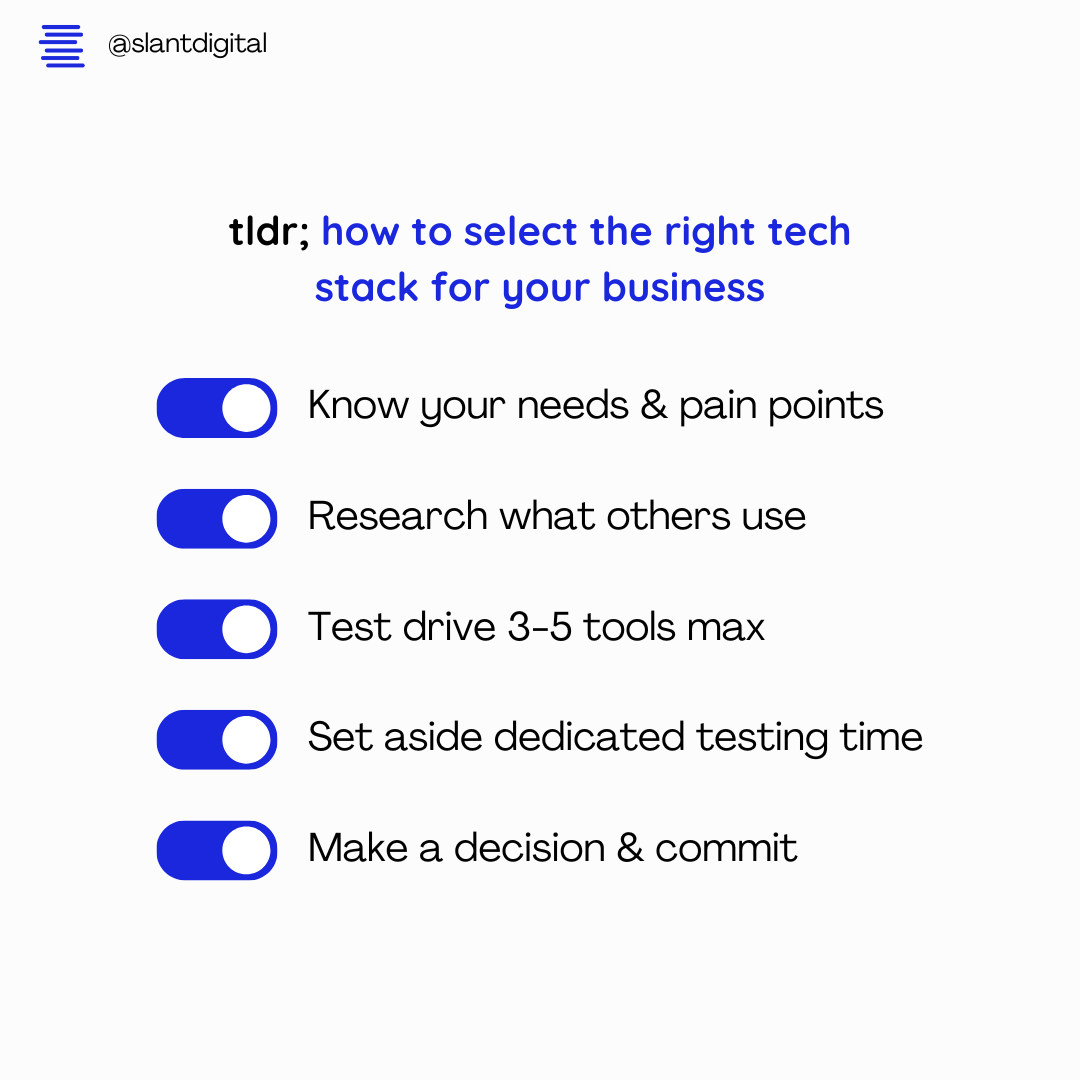 @slantdigital

tldr; how to select the right tech stack for your business

Know your needs & pain points

Research what others use

Test drive 3-5 tools max

Set aside dedicated testing time

Make a decision & commit